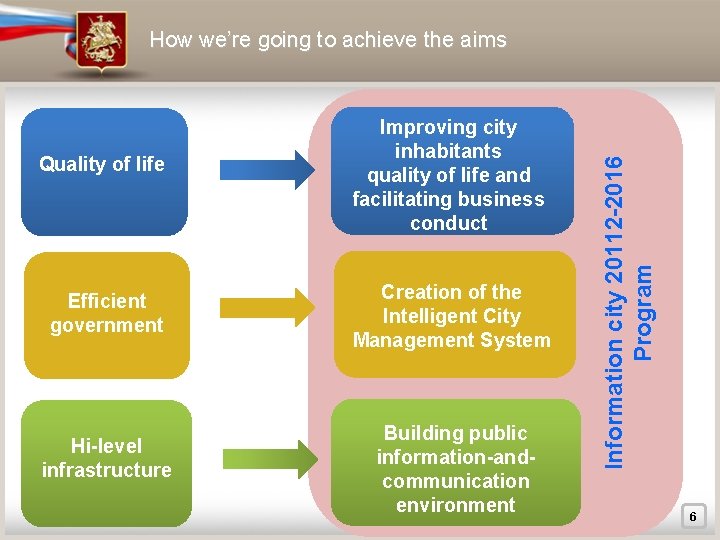 How we're going to achieve the aims

Quality of life

Improving city inhabitants quality of life and facilitating business conduct

Efficient government

Creation of the Intelligent City Management System

Hi-level infrastructure

Building public information-and-communication environment

Information city 20112-2016 Program

6